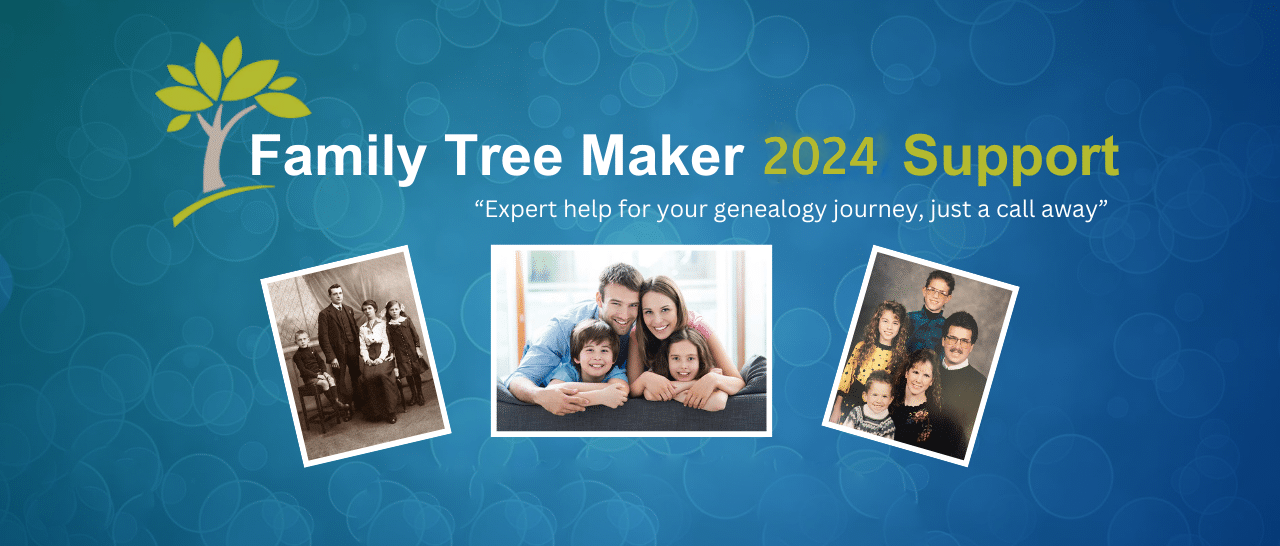 Family Tree Maker 2024 Support

“Expert help for your genealogy journey, just a call away”